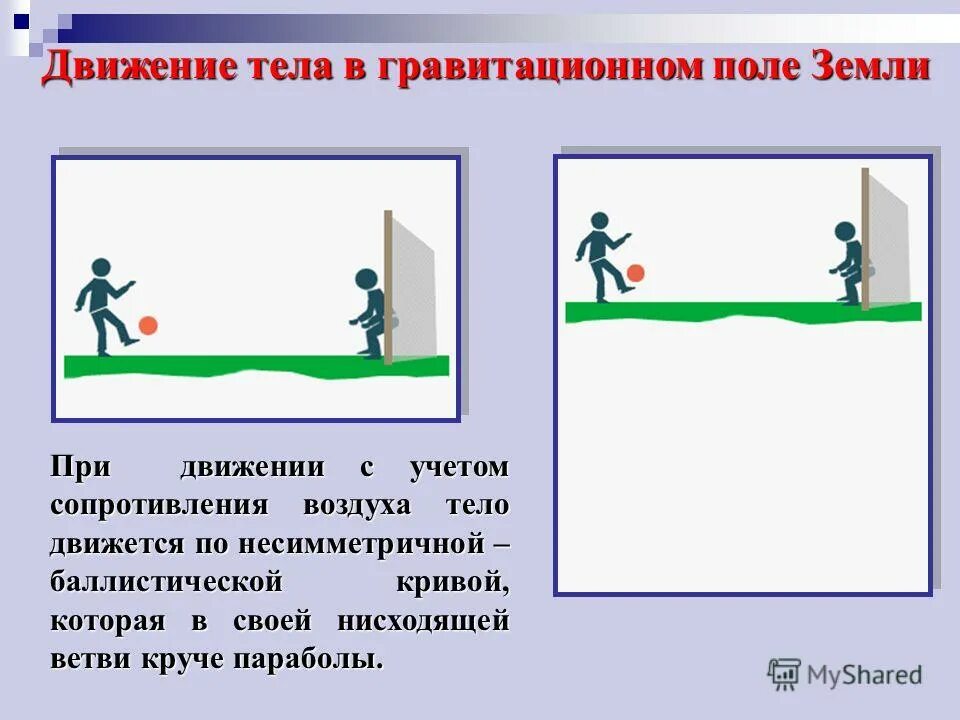 Движение тела в гравитационном поле Земли

При движении с учетом сопротивления воздуха тело движется по несимметричной – баллистической кривой, которая в своей нисходящей ветви круче параболы.

MyShared